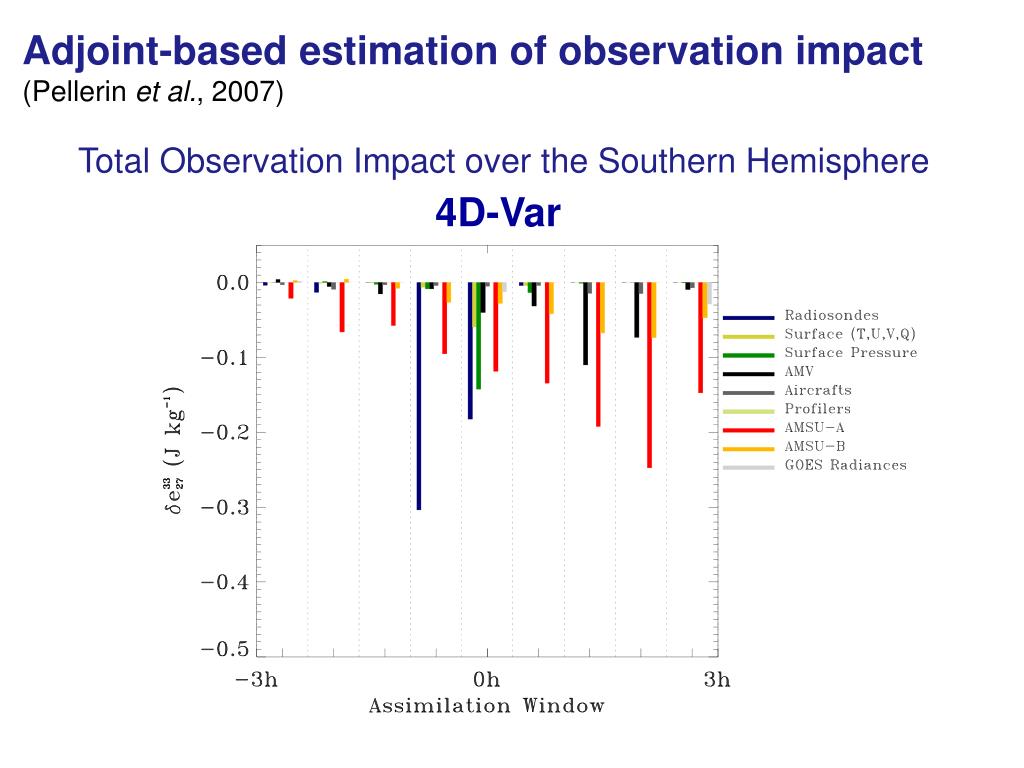 Adjoint-based estimation of observation impact
(Pellerin et al., 2007)

Total Observation Impact over the Southern Hemisphere

4D-Var

0.0
−0.1
−0.2
−0.3
−0.4
−0.5

$\delta e_{27}^{33}$ (J kg$^{-1}$)

−3h
0h
3h
Assimilation Window

Radiosondes
Surface (T,U,V,Q)
Surface Pressure
AMV
Aircrafts
Profilers
AMSU−A
AMSU−B
GOES Radiances